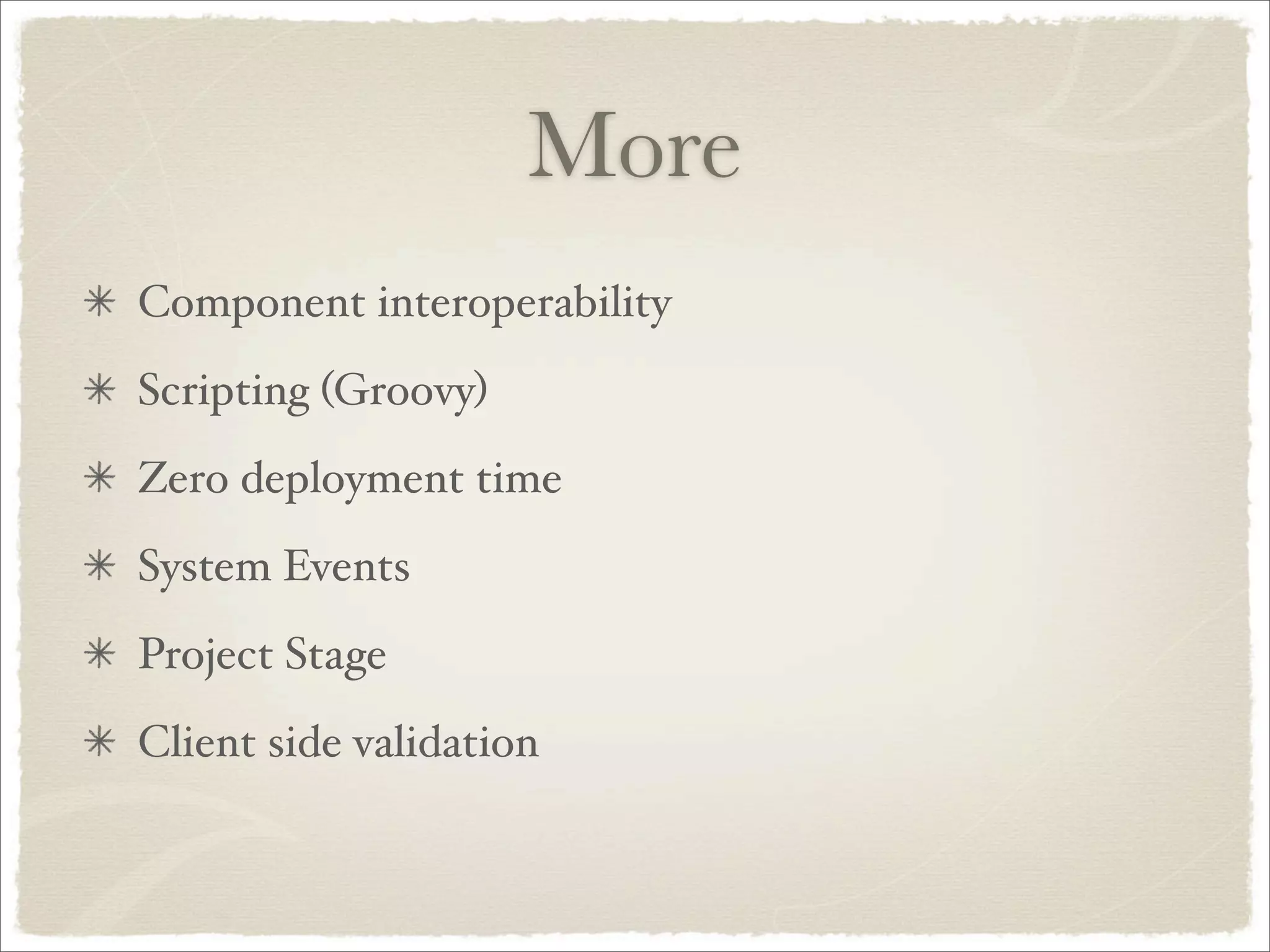 More

* Component interoperability
* Scripting (Groovy)
* Zero deployment time
* System Events
* Project Stage
* Client side validation